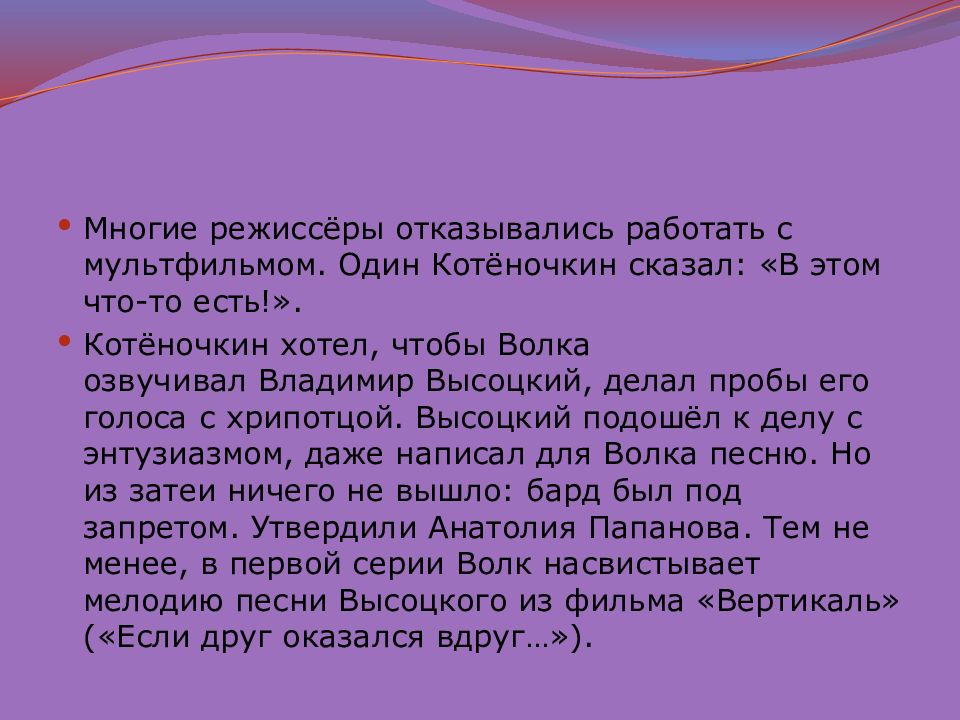 • Многие режиссёры отказывались работать с мультфильмом. Один Котёночкин сказал: «В этом что-то есть!».

• Котёночкин хотел, чтобы Волка озвучивал Владимир Высоцкий, делал пробы его голоса с хрипотцой. Высоцкий подошёл к делу с энтузиазмом, даже написал для Волка песню. Но из затеи ничего не вышло: бард был под запретом. Утвердили Анатолия Папанова. Тем не менее, в первой серии Волк насвистывает мелодию песни Высоцкого из фильма «Вертикаль» («Если друг оказался вдруг…»).